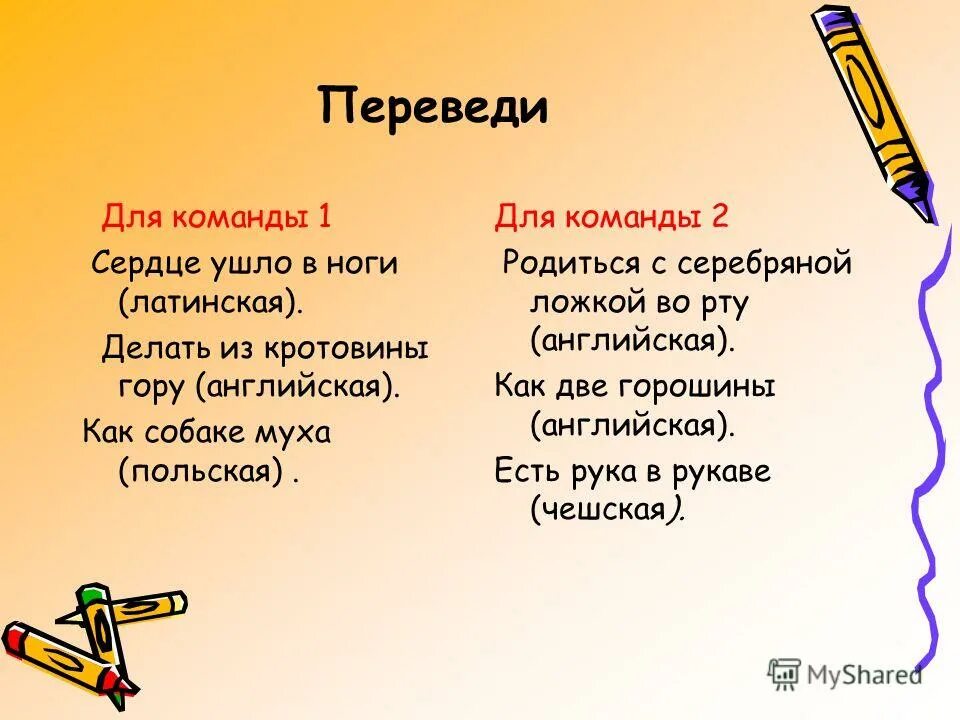 Переведи

Для команды 1

Сердце ушло в ноги (латинская).

Делать из кротовины гору (английская).

Как собаке муха (польская) .

Для команды 2

Родиться с серебряной ложкой во рту (английская).

Как две горошины (английская).

Есть рука в рукаве (чешская).

MyShared